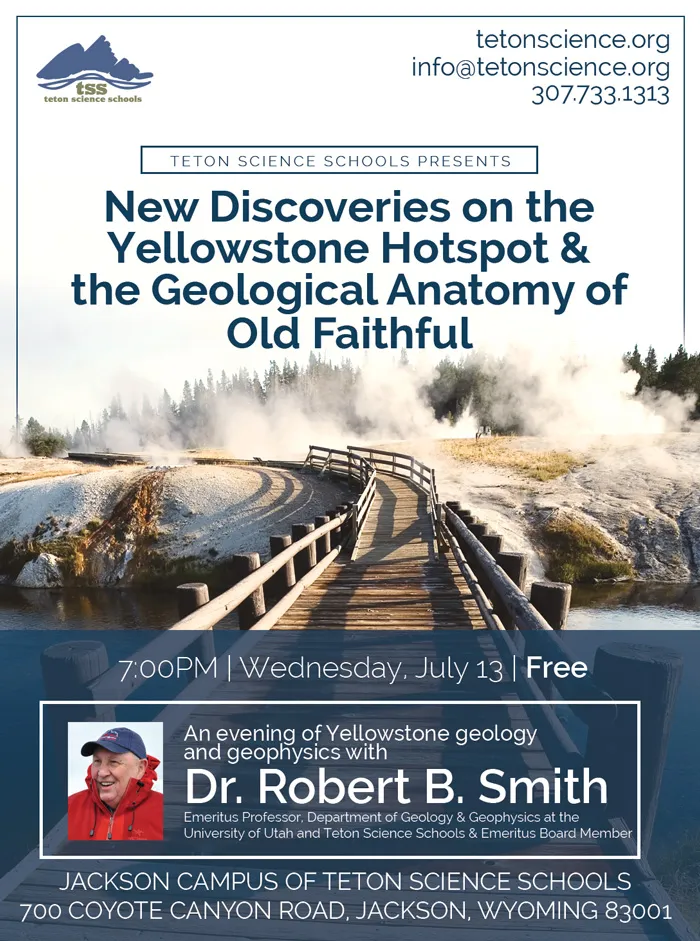 tss
teton science schools

tetonscience.org
info@tetonscience.org
307.733.1313

TETON SCIENCE SCHOOLS PRESENTS

New Discoveries on the Yellowstone Hotspot & the Geological Anatomy of Old Faithful

7:00PM | Wednesday, July 13 | Free

An evening of Yellowstone geology and geophysics with

Dr. Robert B. Smith

Emeritus Professor, Department of Geology & Geophysics at the University of Utah and Teton Science Schools & Emeritus Board Member

JACKSON CAMPUS OF TETON SCIENCE SCHOOLS
700 COYOTE CANYON ROAD, JACKSON, WYOMING 83001